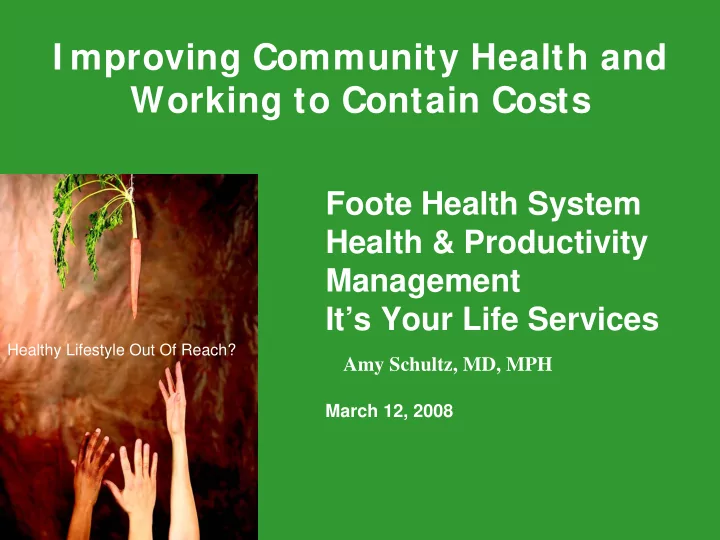 Improving Community Health and Working to Contain Costs

Healthy Lifestyle Out Of Reach?

Foote Health System
Health & Productivity Management
It's Your Life Services

Amy Schultz, MD, MPH

March 12, 2008